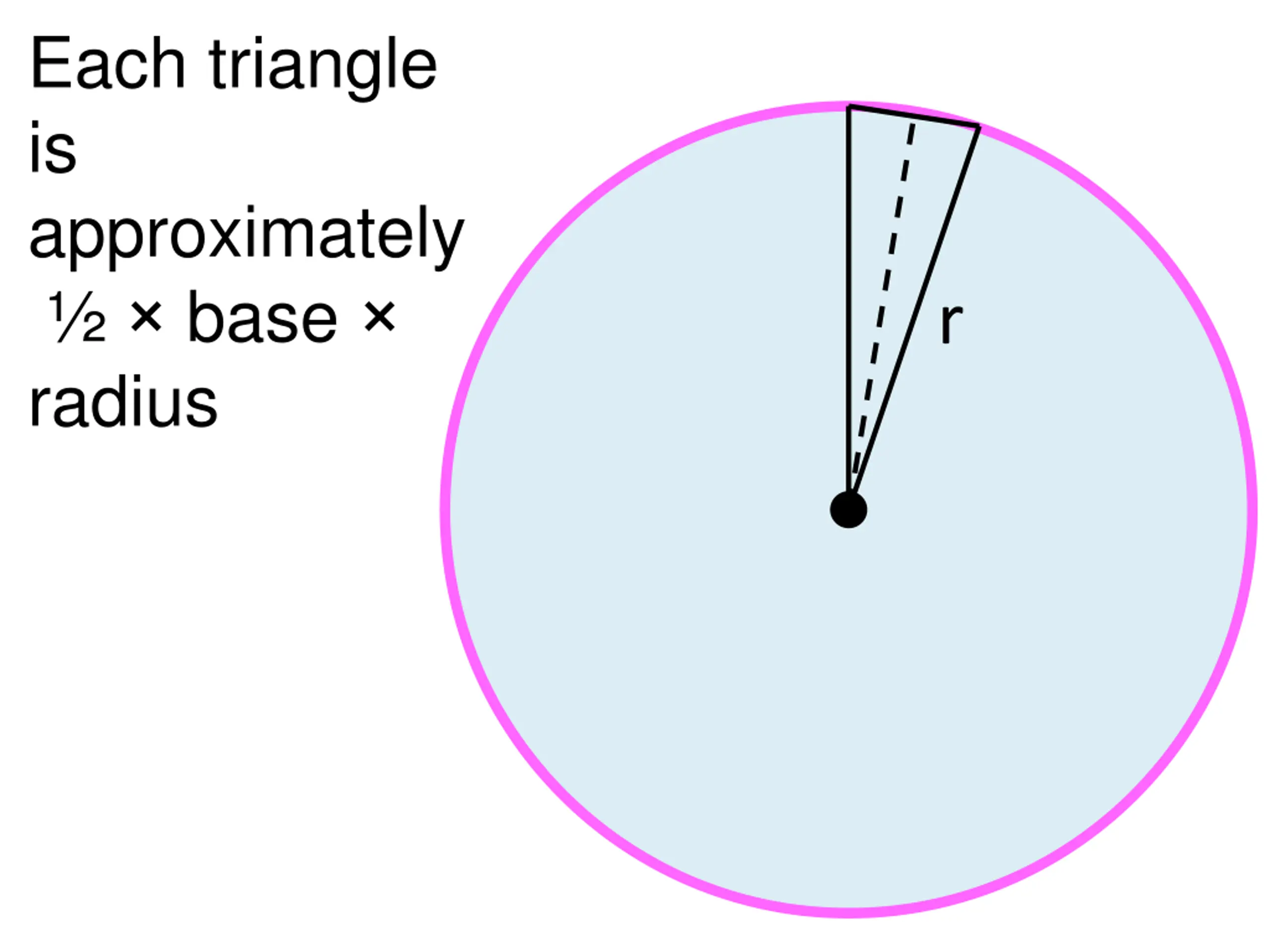 Each triangle is approximately ½ × base × radius

r